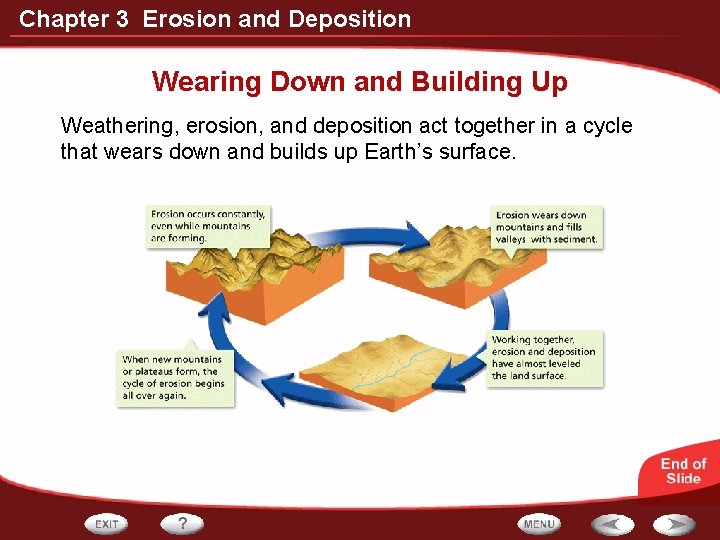 Chapter 3 Erosion and Deposition

Wearing Down and Building Up

Weathering, erosion, and deposition act together in a cycle that wears down and builds up Earth's surface.

Erosion occurs constantly, even while mountains are forming.

Erosion wears down mountains and fills valleys with sediment.

Working together, erosion and deposition have almost leveled the land surface.

When new mountains or plateaus form, the cycle of erosion begins all over again.

End of Slide

EXIT

?

MENU